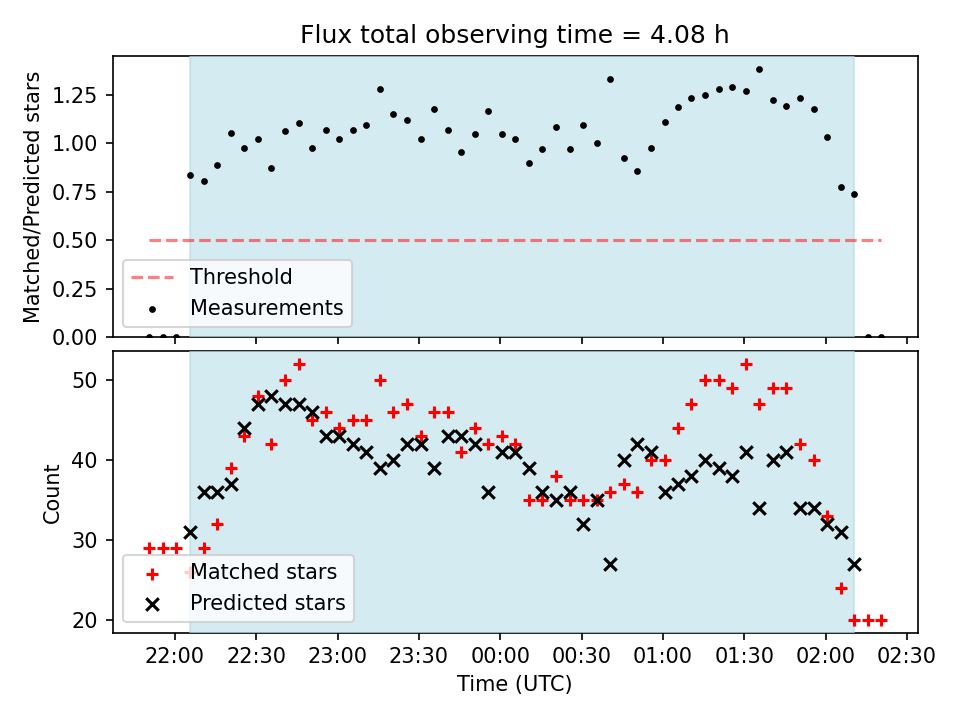 Flux total observing time = 4.08 h

Matched/Predicted stars

1.25
1.00
0.75
0.50
0.25
0.00

Threshold
Measurements

Count

50
40
30
20

Matched stars
Predicted stars

22:00 22:30 23:00 23:30 00:00 00:30 01:00 01:30 02:00 02:30

Time (UTC)